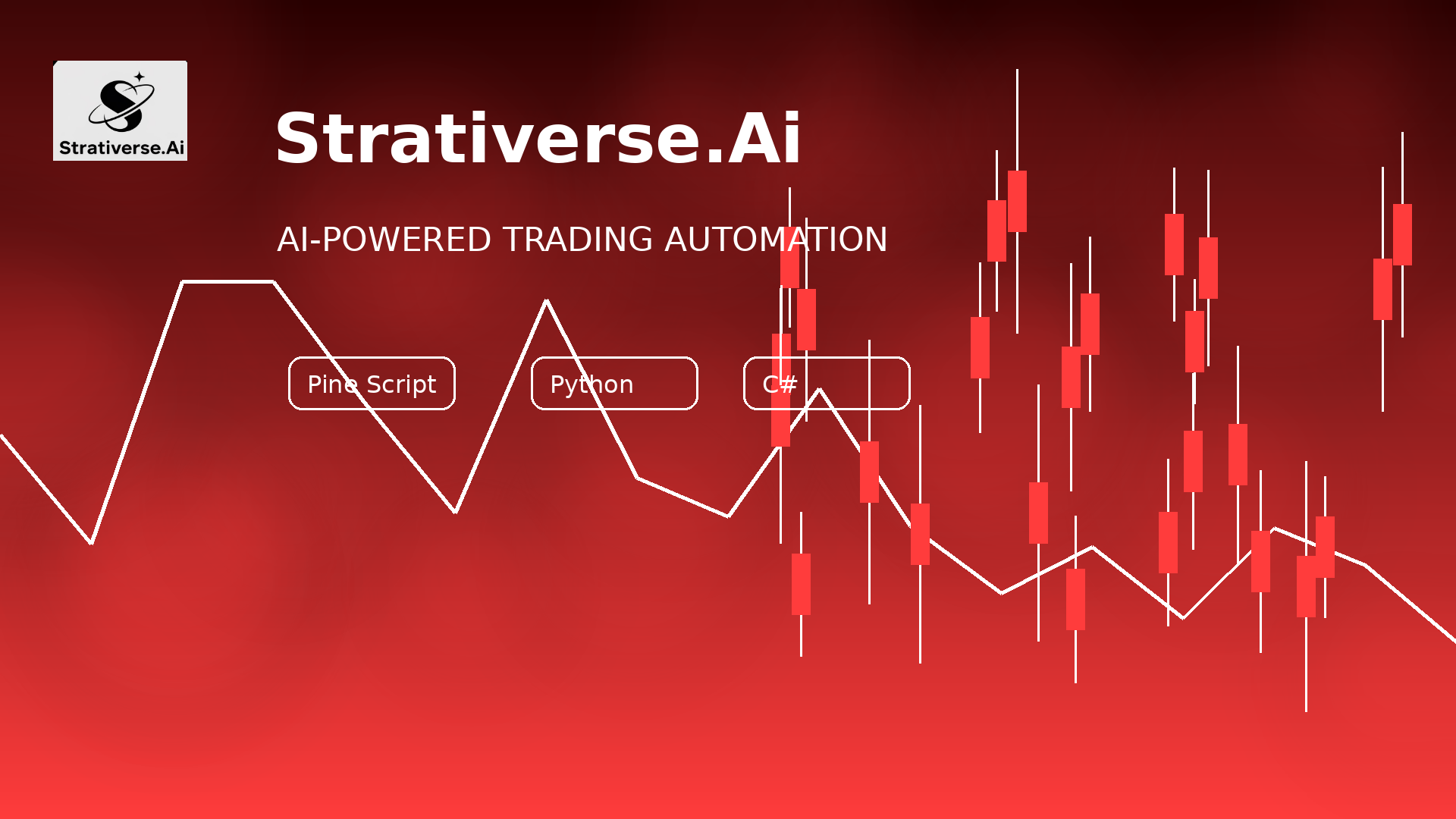 Strativerse.Ai

Strativerse.Ai

AI-POWERED TRADING AUTOMATION

Pine Script

Python

C#